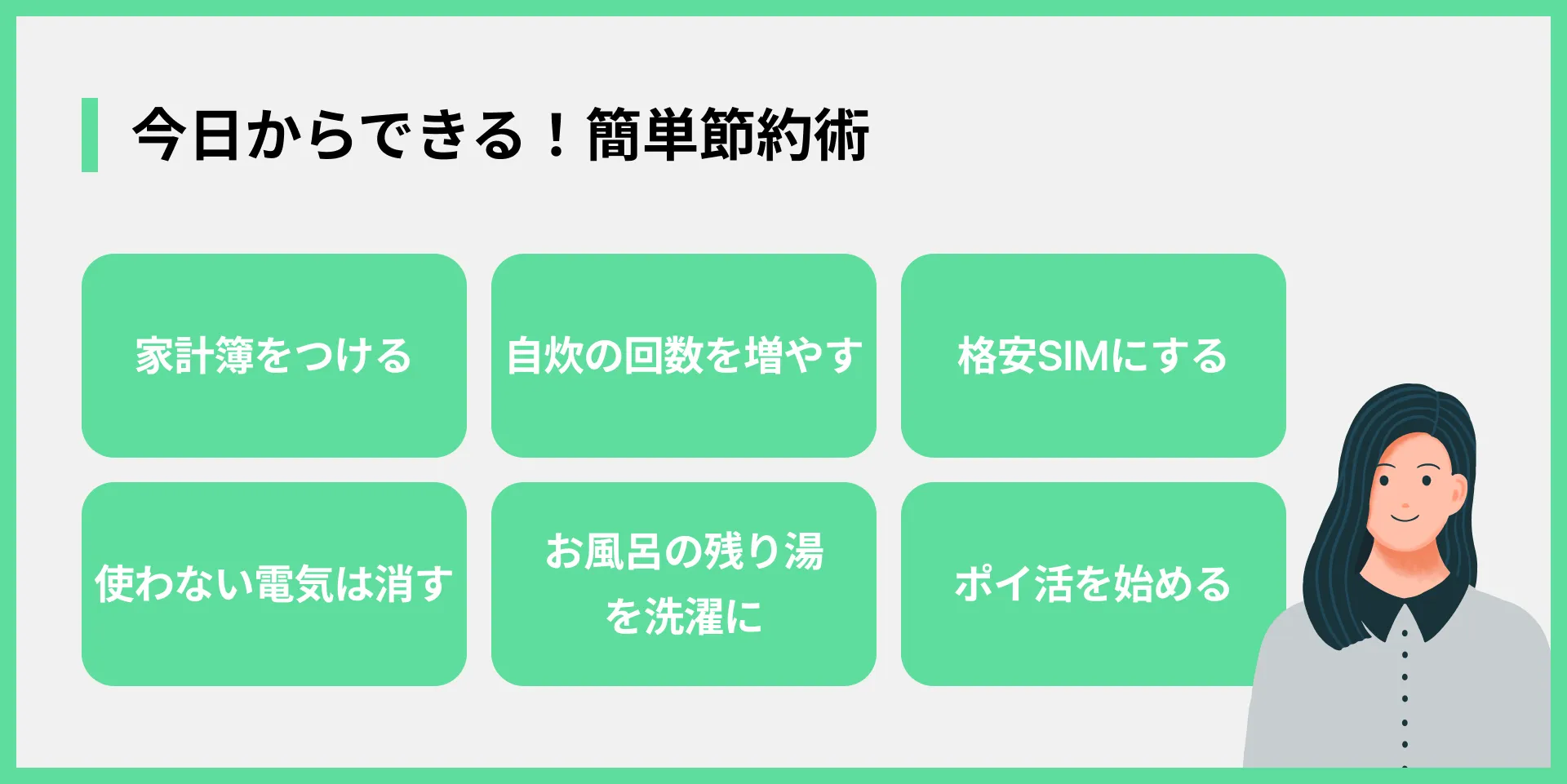 今日からできる！簡単節約術

家計簿をつける

自炊の回数を増やす

格安SIMにする

使わない電気は消す

お風呂の残り湯を洗濯に

ポイ活を始める